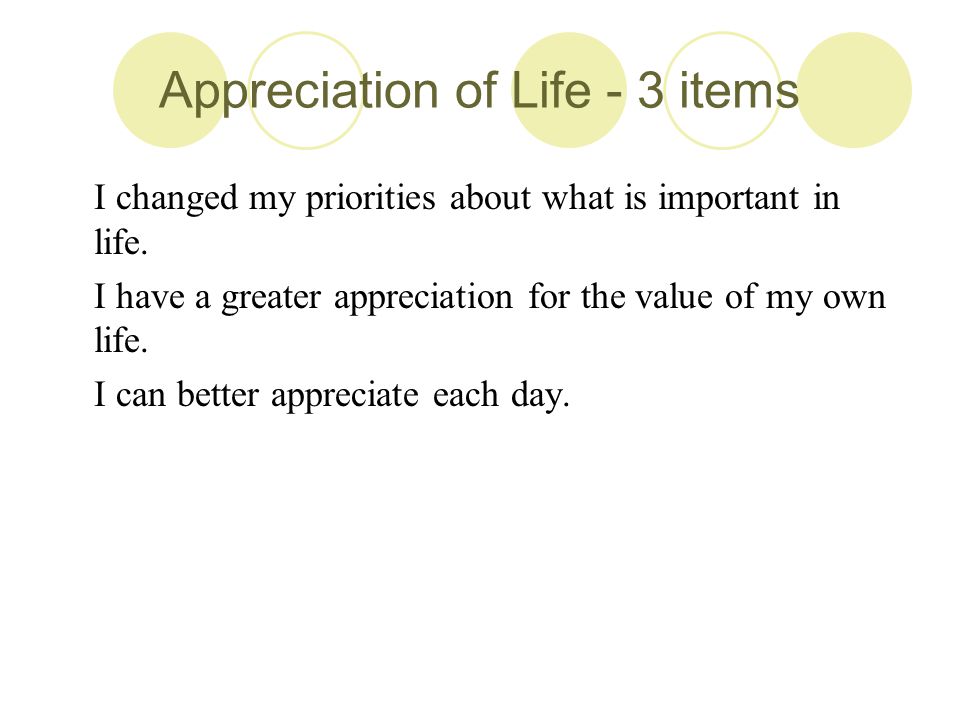 Appreciation of Life - 3 items

I changed my priorities about what is important in life.

I have a greater appreciation for the value of my own life.

I can better appreciate each day.